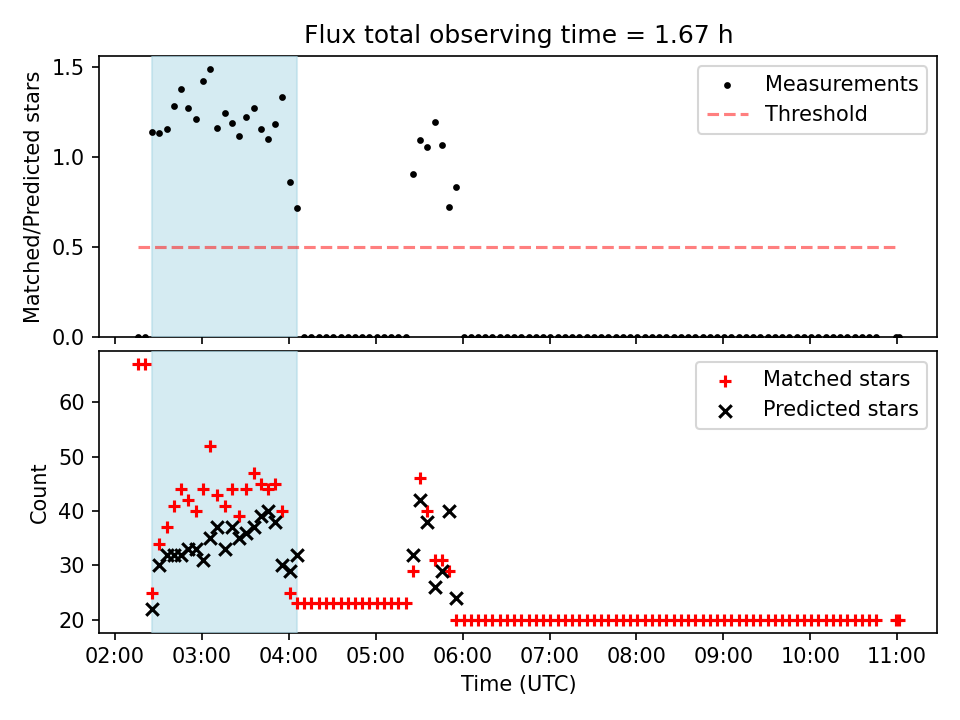 Flux total observing time = 1.67 h

Matched/Predicted stars

1.5
1.0
0.5
0.0

Measurements
Threshold

Count

60
50
40
30
20

Matched stars
Predicted stars

02:00 03:00 04:00 05:00 06:00 07:00 08:00 09:00 10:00 11:00

Time (UTC)